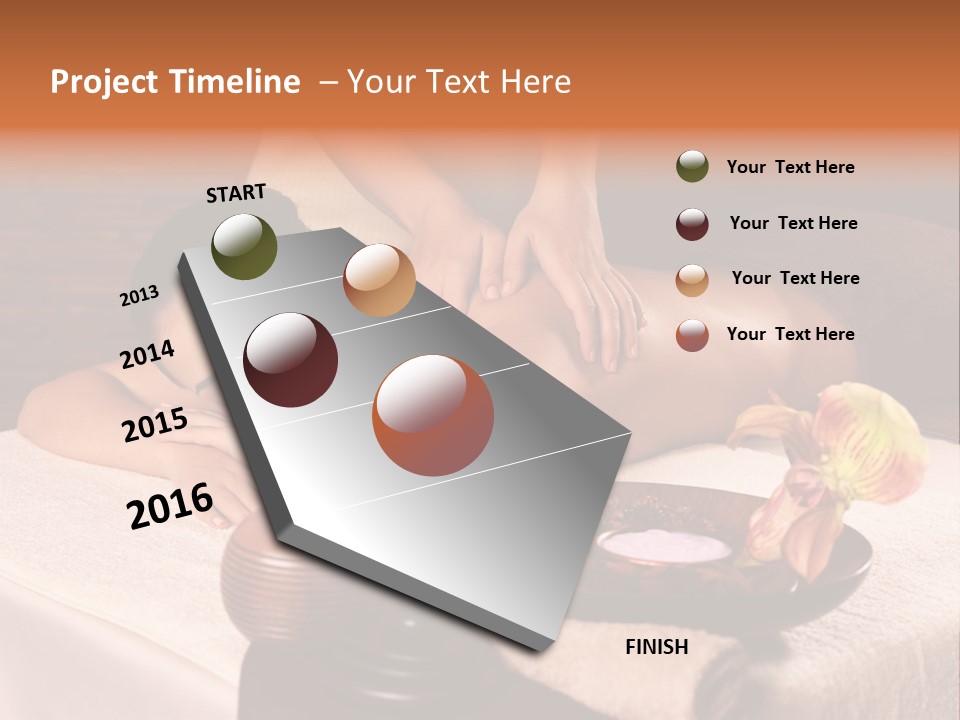 Project Timeline – Your Text Here

START

2013

2014

2015

2016

FINISH

Your Text Here

Your Text Here

Your Text Here

Your Text Here